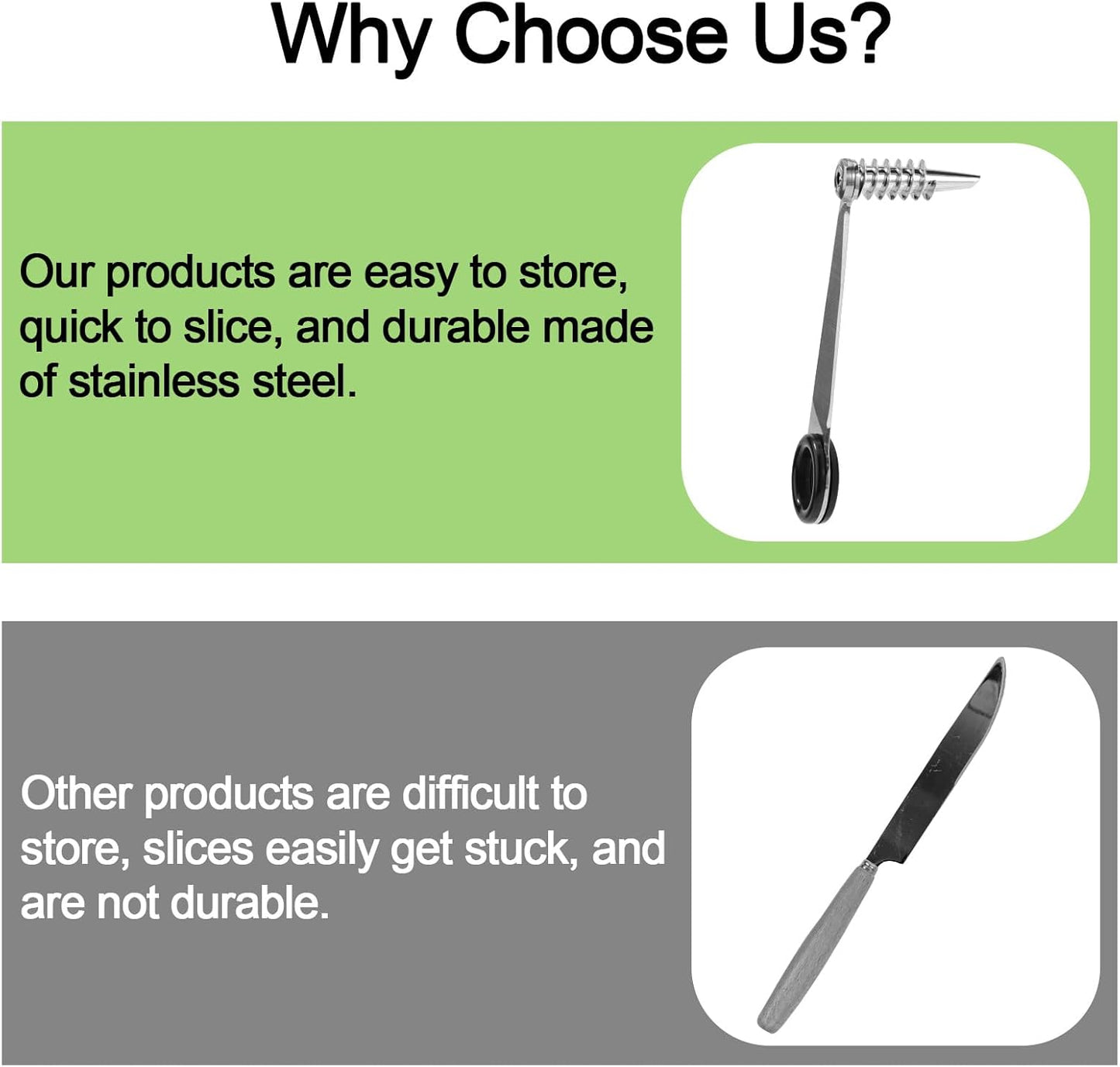 Why Choose Us?

Our products are easy to store, quick to slice, and durable made of stainless steel.

Other products are difficult to store, slices easily get stuck, and are not durable.